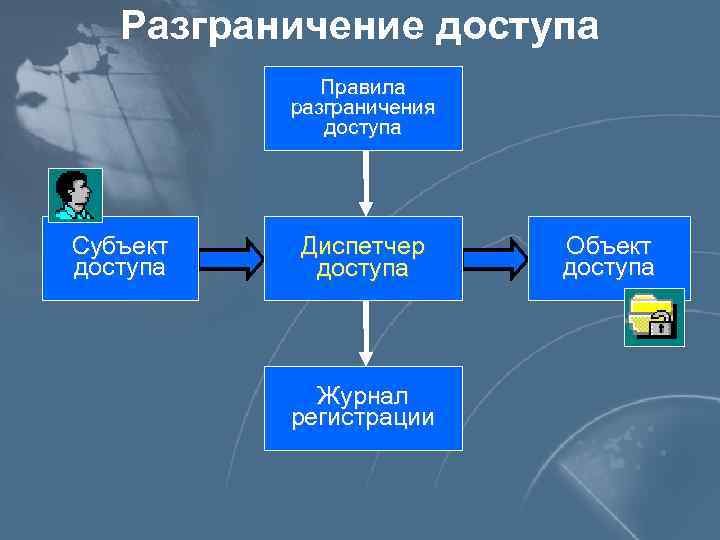 Разграничение доступа

Правила разграничения доступа

Субъект доступа

Диспетчер доступа

Объект доступа

Журнал регистрации